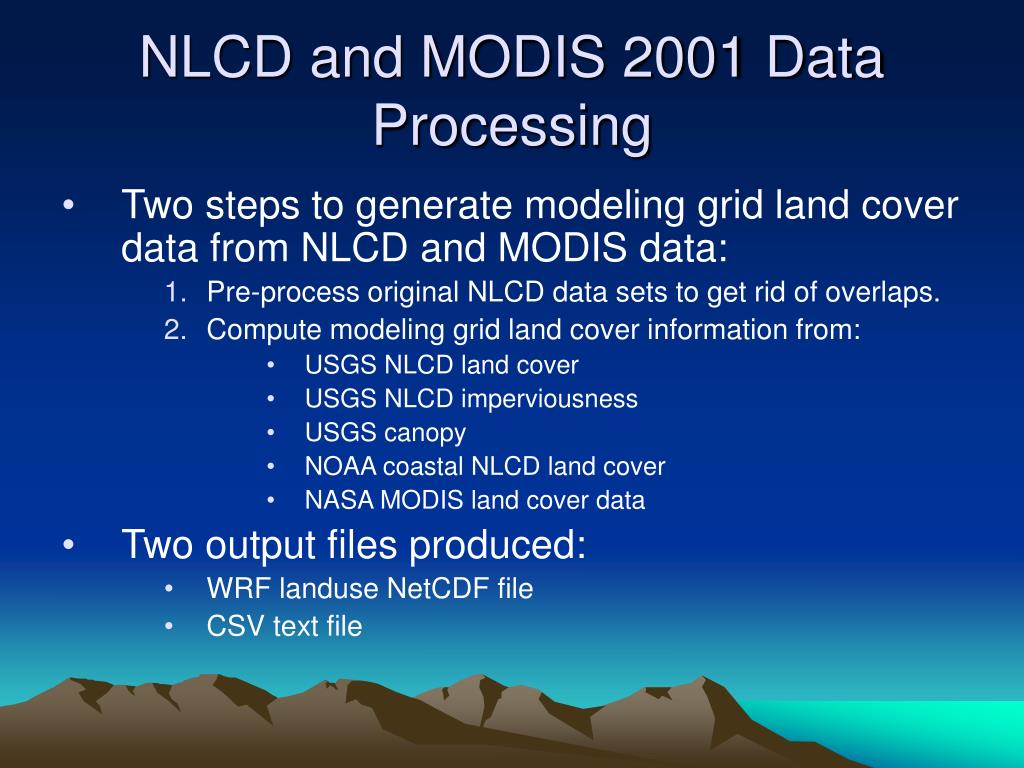 NLCD and MODIS 2001 Data Processing

• Two steps to generate modeling grid land cover data from NLCD and MODIS data:
1. Pre-process original NLCD data sets to get rid of overlaps.
2. Compute modeling grid land cover information from:
• USGS NLCD land cover
• USGS NLCD imperviousness
• USGS canopy
• NOAA coastal NLCD land cover
• NASA MODIS land cover data
• Two output files produced:
• WRF landuse NetCDF file
• CSV text file